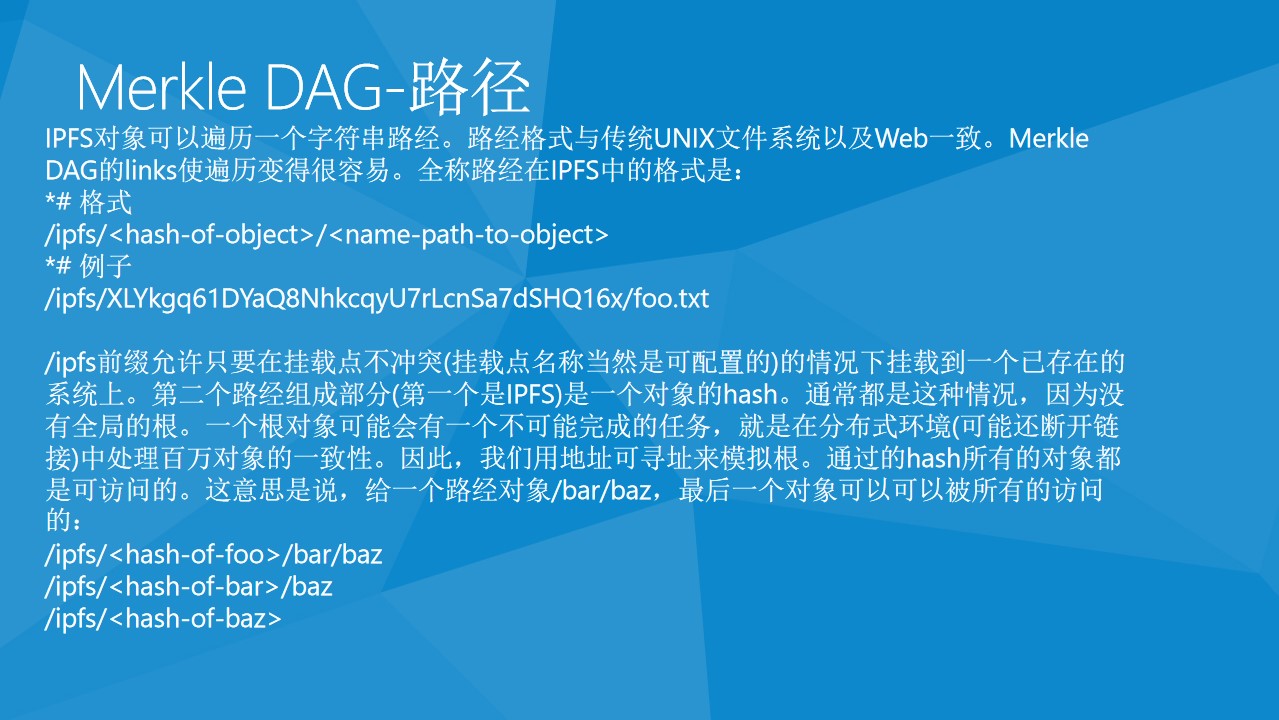 Merkle DAG-路径

IPFS对象可以遍历一个字符串路经。路经格式与传统UNIX文件系统以及Web一致。Merkle DAG的links使遍历变得很容易。全称路经在IPFS中的格式是：
*# 格式
/ipfs/<hash-of-object>/<name-path-to-object>
*# 例子
/ipfs/XLYkgq61DYaQ8NhkcqyU7rLcnSa7dSHQ16x/foo.txt

/ipfs前缀允许只要在挂载点不冲突(挂载点名称当然是可配置的)的情况下挂载到一个已存在的系统上。第二个路经组成部分(第一个是IPFS)是一个对象的hash。通常都是这种情况，因为没有全局的根。一个根对象可能会有一个不可能完成的任务，就是在分布式环境(可能还断开链接)中处理百万对象的一致性。因此，我们用地址可寻址来模拟根。通过的hash所有的对象都是可访问的。这意思是说，给一个路经对象/bar/baz，最后一个对象可以可以被所有的访问的：
/ipfs/<hash-of-foo>/bar/baz
/ipfs/<hash-of-bar>/baz
/ipfs/<hash-of-baz>